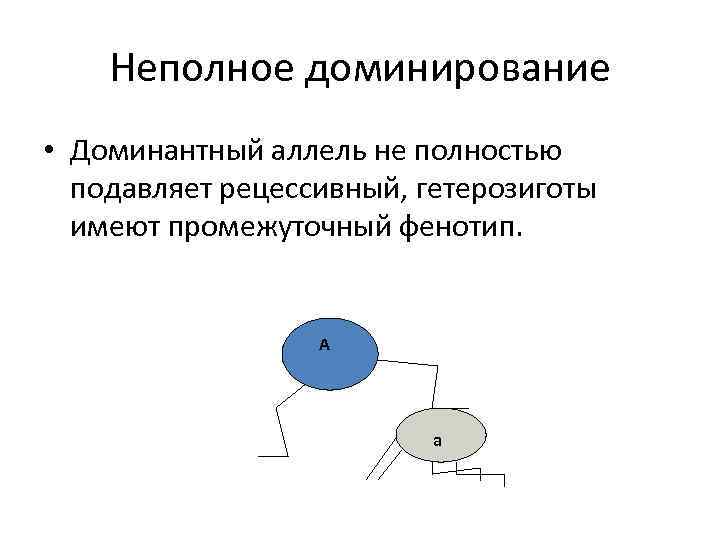 Неполное доминирование

• Доминантный аллель не полностью подавляет рецессивный, гетерозиготы имеют промежуточный фенотип.

A

a